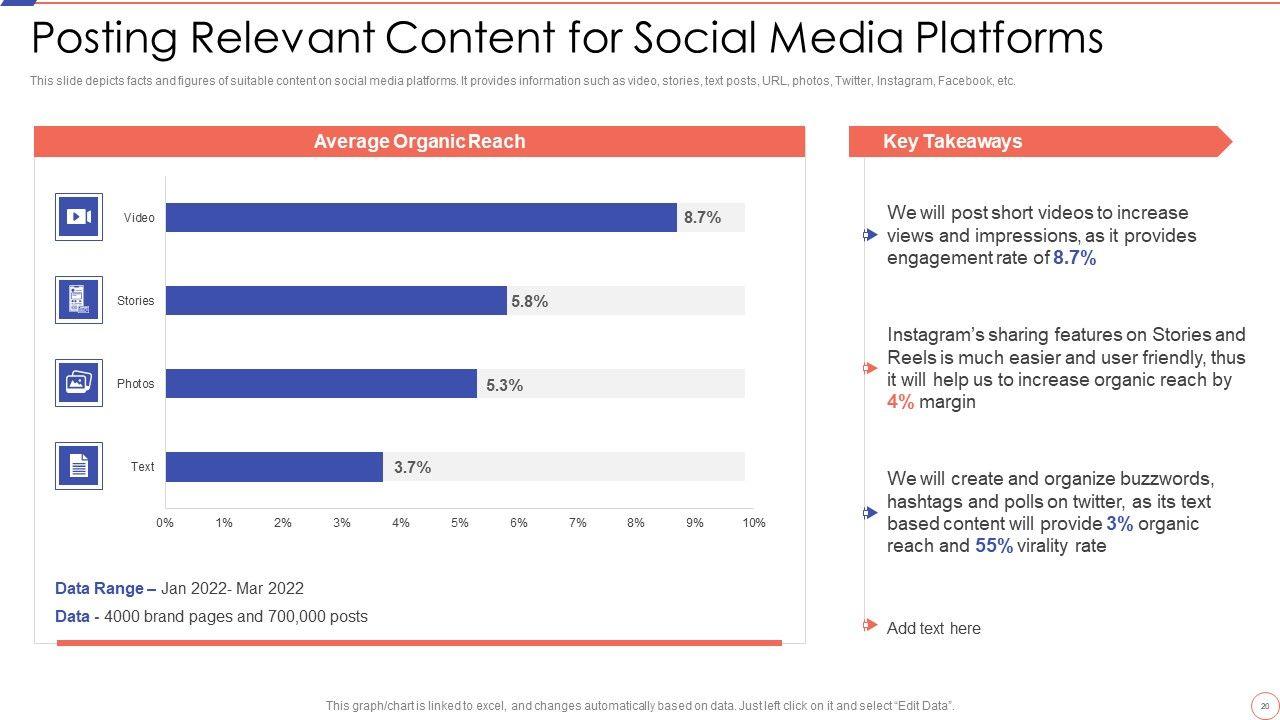 Posting Relevant Content for Social Media Platforms

This slide depicts facts and figures of suitable content on social media platforms. It provides information such as video, stories, text posts, URL, photos, Twitter, Instagram, Facebook, etc.

Average Organic Reach

Video 8.7%
Stories 5.8%
Photos 5.3%
Text 3.7%

0% 1% 2% 3% 4% 5% 6% 7% 8% 9% 10%

Data Range – Jan 2022- Mar 2022
Data - 4000 brand pages and 700,000 posts

Key Takeaways

We will post short videos to increase views and impressions, as it provides engagement rate of 8.7%

Instagram's sharing features on Stories and Reels is much easier and user friendly, thus it will help us to increase organic reach by 4% margin

We will create and organize buzzwords, hashtags and polls on twitter, as its text based content will provide 3% organic reach and 55% virality rate

Add text here

This graph/chart is linked to excel, and changes automatically based on data. Just left click on it and select "Edit Data".

20